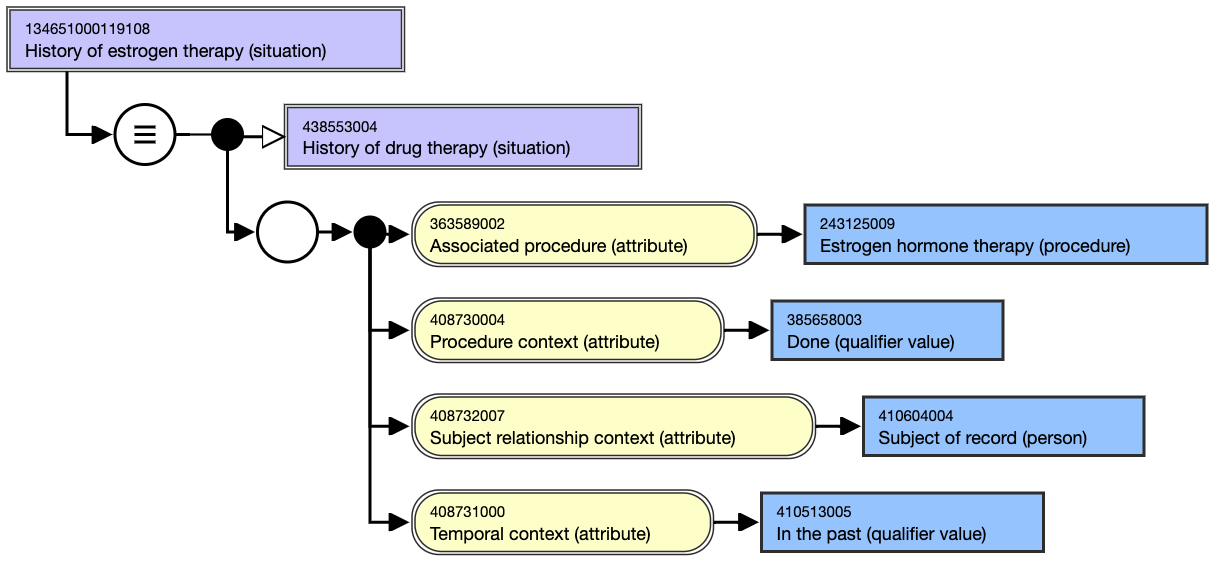 134651000119108
History of estrogen therapy (situation)

≡

438553004
History of drug therapy (situation)

363589002
Associated procedure (attribute)

243125009
Estrogen hormone therapy (procedure)

408730004
Procedure context (attribute)

385658003
Done (qualifier value)

408732007
Subject relationship context (attribute)

410604004
Subject of record (person)

408731000
Temporal context (attribute)

410513005
In the past (qualifier value)